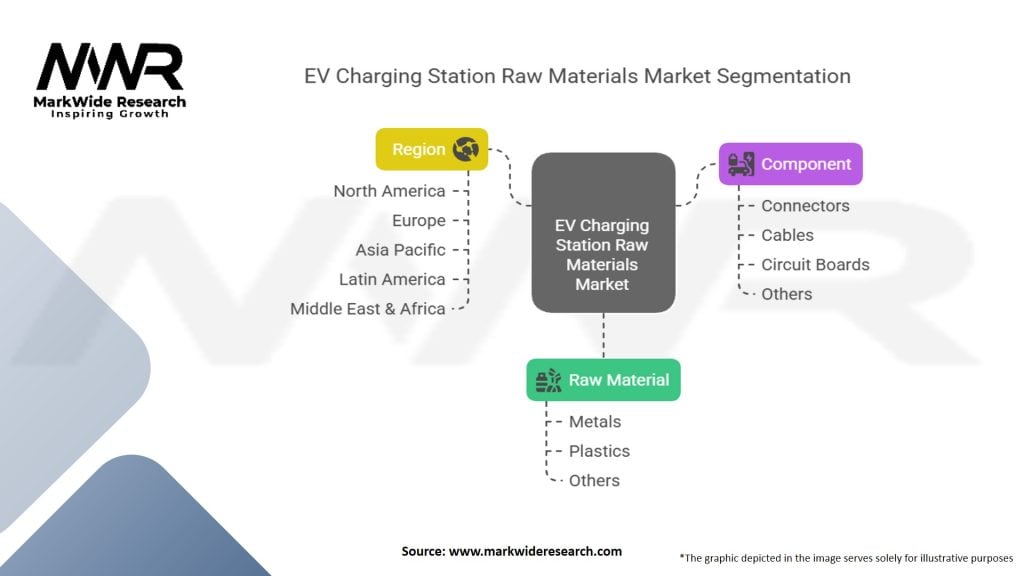 MWR
MarkWide Research
Inspiring Growth

EV Charging Station Raw Materials Market Segmentation

Region
North America
Europe
Asia Pacific
Latin America
Middle East & Africa

EV Charging Station Raw Materials Market

Component
Connectors
Cables
Circuit Boards
Others

Raw Material
Metals
Plastics
Others

Source: www.markwideresearch.com

*The graphic depicted in the image serves solely for illustrative purposes